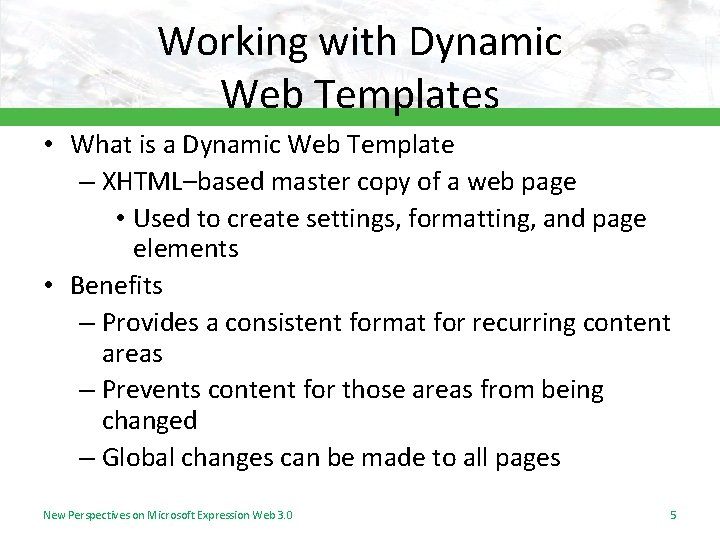 Working with Dynamic Web Templates

• What is a Dynamic Web Template
– XHTML–based master copy of a web page
• Used to create settings, formatting, and page elements
• Benefits
– Provides a consistent format for recurring content areas
– Prevents content for those areas from being changed
– Global changes can be made to all pages

New Perspectives on Microsoft Expression Web 3.0

5